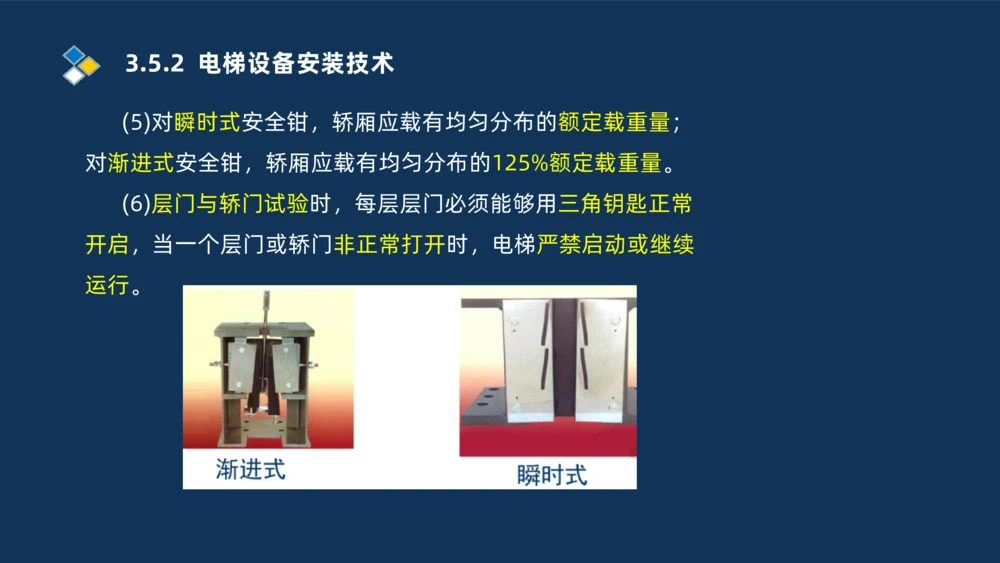 3.5.2 电梯设备安装技术

(5)对瞬时式安全钳，轿厢应载有均匀分布的额定载重量；对渐进式安全钳，轿厢应载有均匀分布的125%额定载重量。

(6)层门与轿门试验时，每层层门必须能够用三角钥匙正常开启，当一个层门或轿门非正常打开时，电梯严禁启动或继续运行。

渐进式

瞬时式